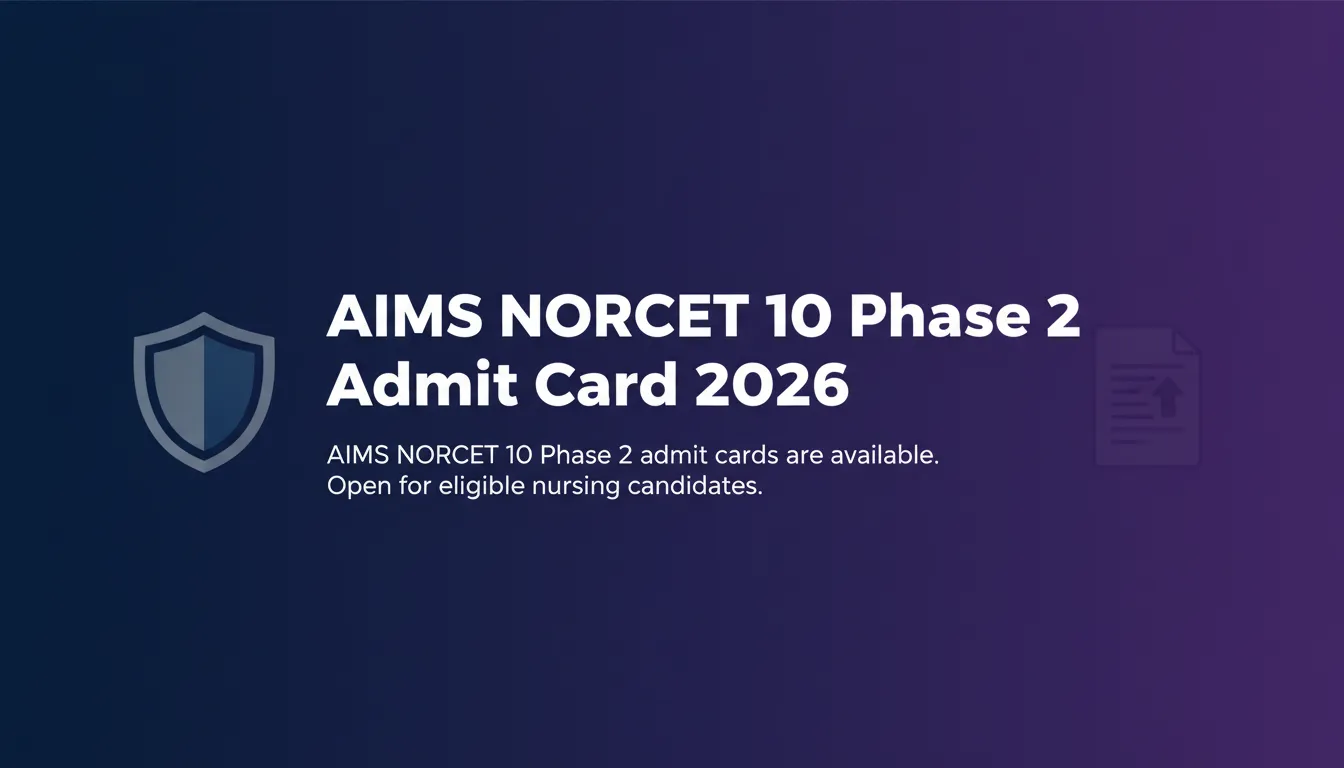 AIMS NORCET 10 Phase 2 Admit Card 2026

AIMS NORCET 10 Phase 2 admit cards are available. Open for eligible nursing candidates.